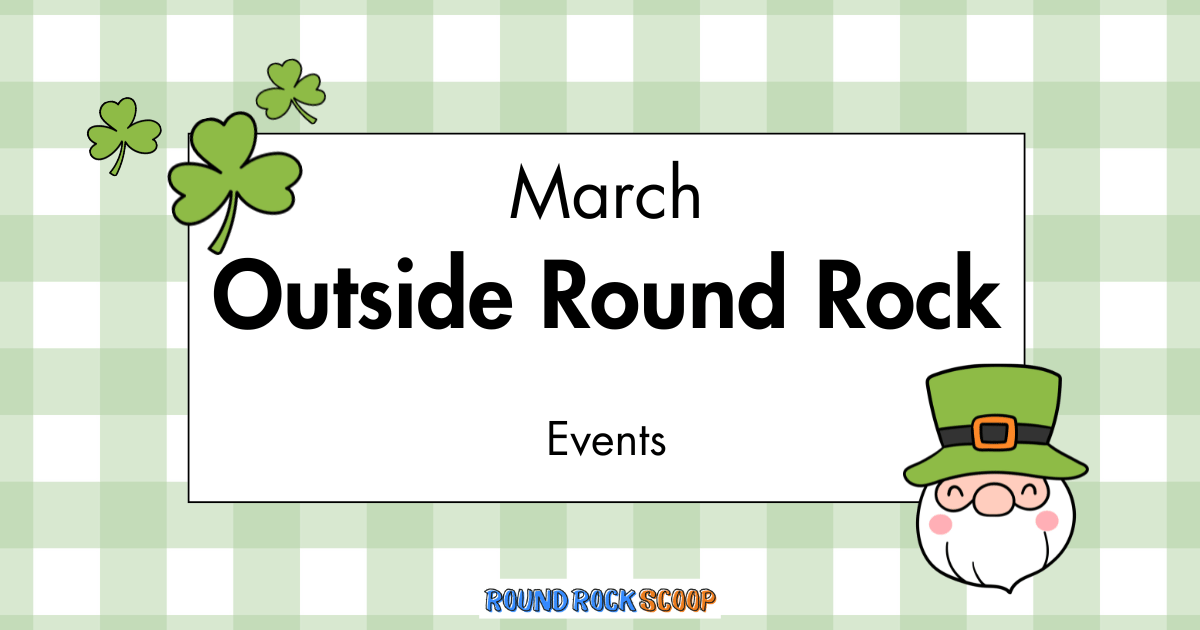 March
Outside Round Rock

Events

ROUND ROCK SCOOP